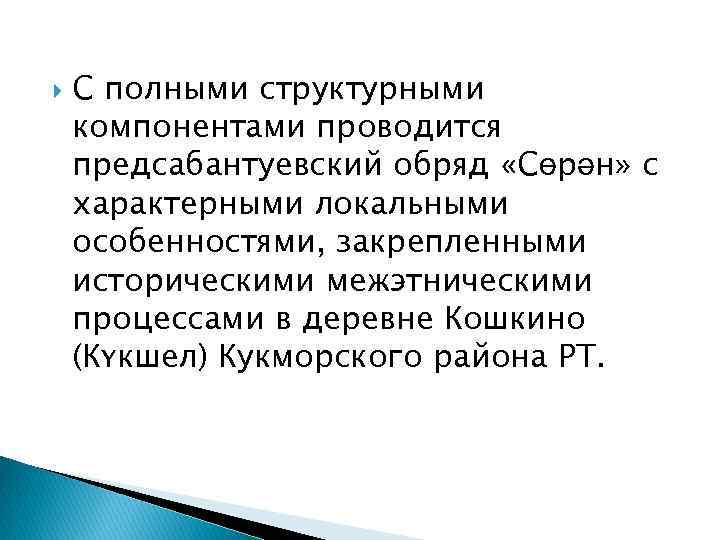 С полными структурными компонентами проводится предсабантуевский обряд «Сөрән» с характерными локальными особенностями, закрепленными историческими межэтническими процессами в деревне Кошкино (Күкшел) Кукморского района РТ.